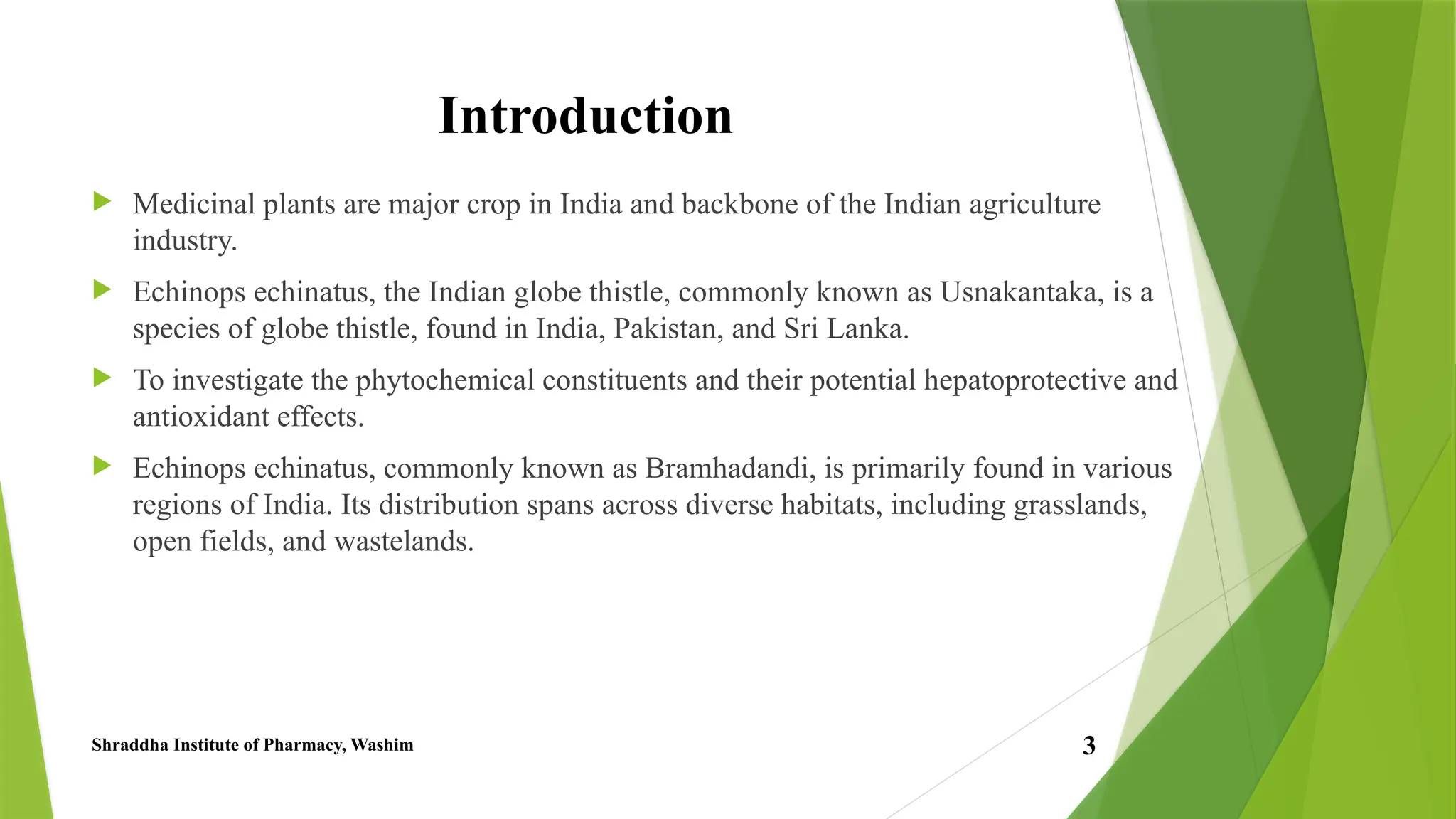 Introduction

Medicinal plants are major crop in India and backbone of the Indian agriculture industry.

Echinops echinatus, the Indian globe thistle, commonly known as Usnakantaka, is a species of globe thistle, found in India, Pakistan, and Sri Lanka.

To investigate the phytochemical constituents and their potential hepatoprotective and antioxidant effects.

Echinops echinatus, commonly known as Bramhadandi, is primarily found in various regions of India. Its distribution spans across diverse habitats, including grasslands, open fields, and wastelands.

Shraddha Institute of Pharmacy, Washim

3